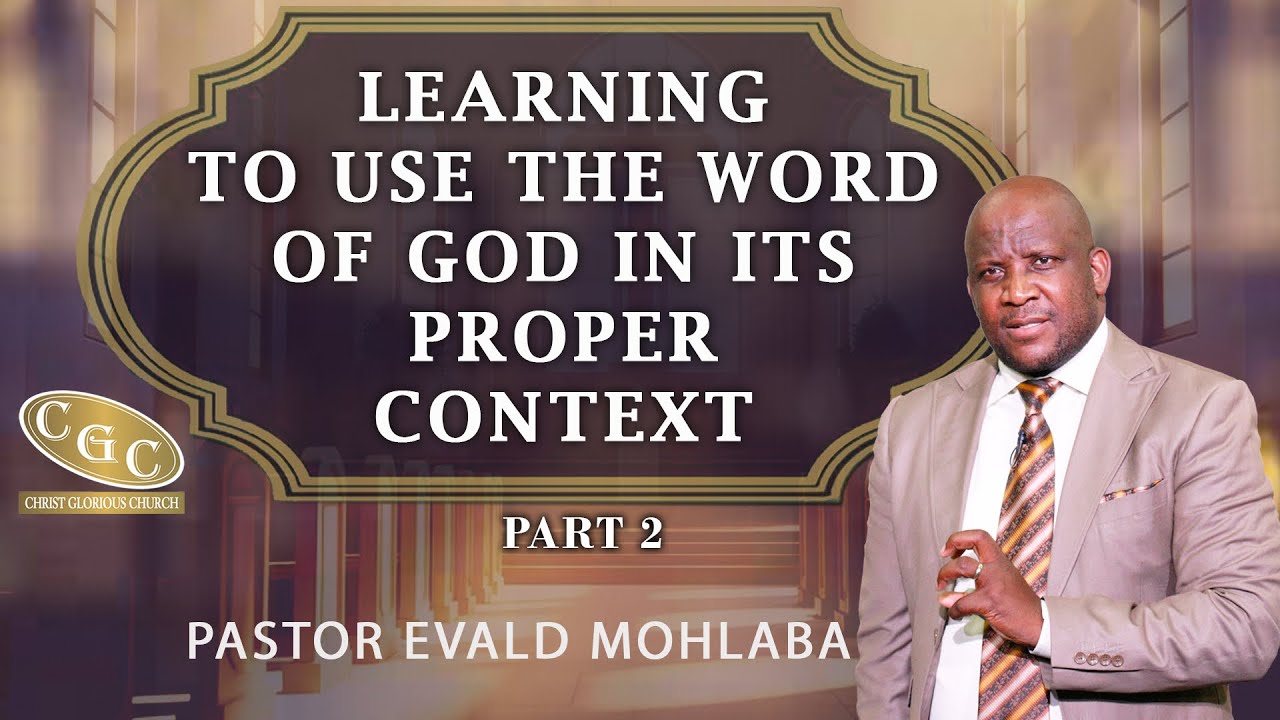 LEARNING TO USE THE WORD OF GOD IN ITS PROPER CONTEXT

CGC
CHRIST GLORIOUS CHURCH

PART 2

PASTOR EVALD MOHLABA